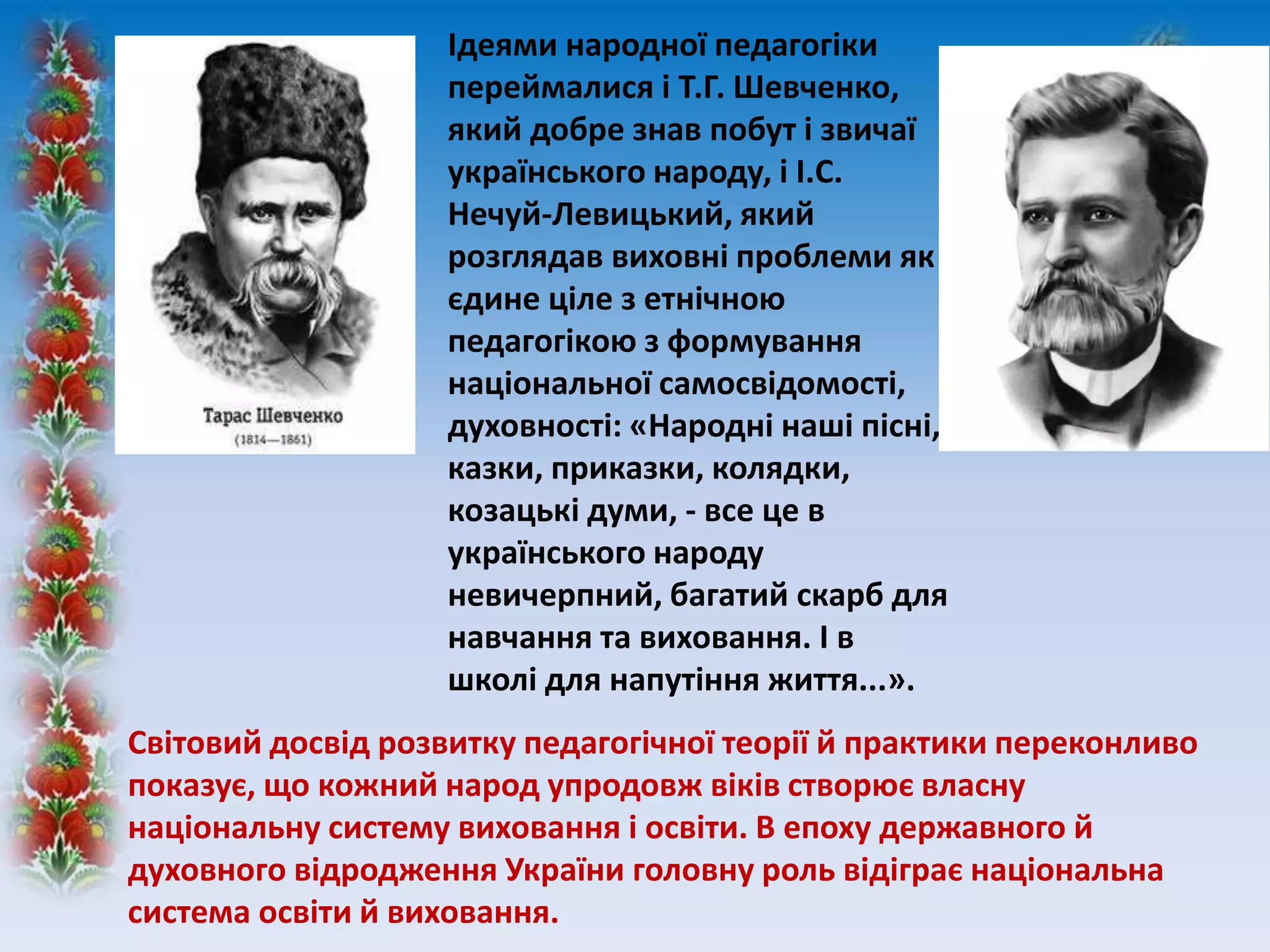 Тарас Шевченко
(1814—1861)

Ідеями народної педагогіки переймалися і Т.Г. Шевченко, який добре знав побут і звичаї українського народу, і І.С. Нечуй-Левицький, який розглядав виховні проблеми як єдине ціле з етнічною педагогікою з формування національної самосвідомості, духовності: «Народні наші пісні, казки, приказки, колядки, козацькі думи, - все це в українського народу невичерпний, багатий скарб для навчання та виховання. І в школі для напутіння життя...».

Світовий досвід розвитку педагогічної теорії й практики переконливо показує, що кожний народ упродовж віків створює власну національну систему виховання і освіти. В епоху державного й духовного відродження України головну роль відіграє національна система освіти й виховання.